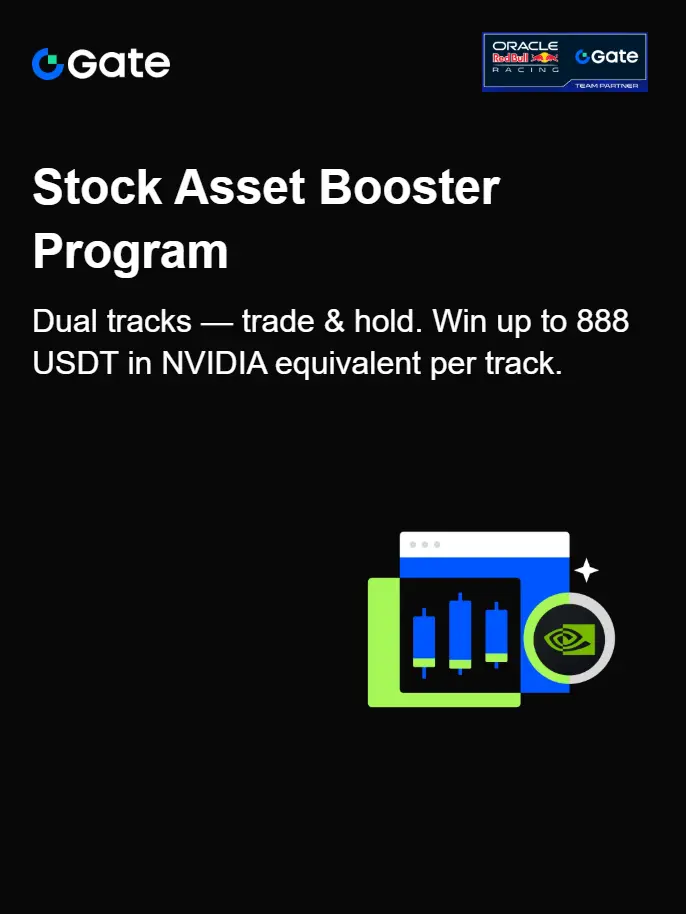 Gate

ORACLE Red Bull RACING Gate TEAM PARTNER

Stock Asset Booster Program

Dual tracks — trade & hold. Win up to 888 USDT in NVIDIA equivalent per track.